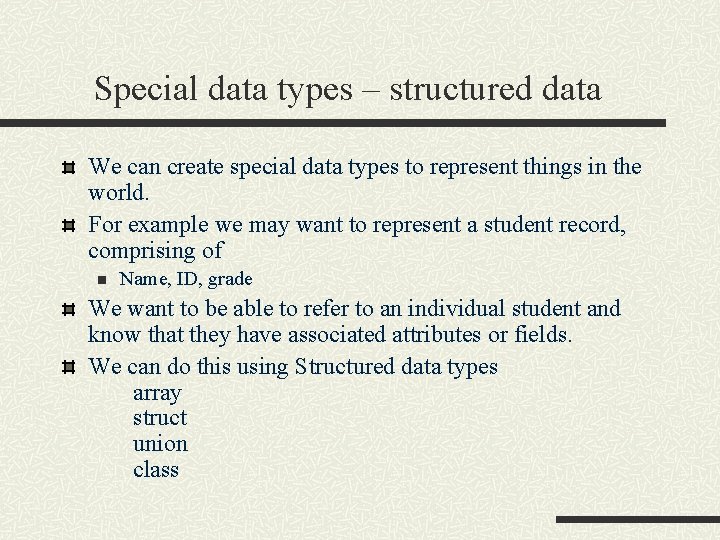 Special data types – structured data

We can create special data types to represent things in the world.

For example we may want to represent a student record, comprising of

Name, ID, grade

We want to be able to refer to an individual student and know that they have associated attributes or fields.

We can do this using Structured data types
array
struct
union
class